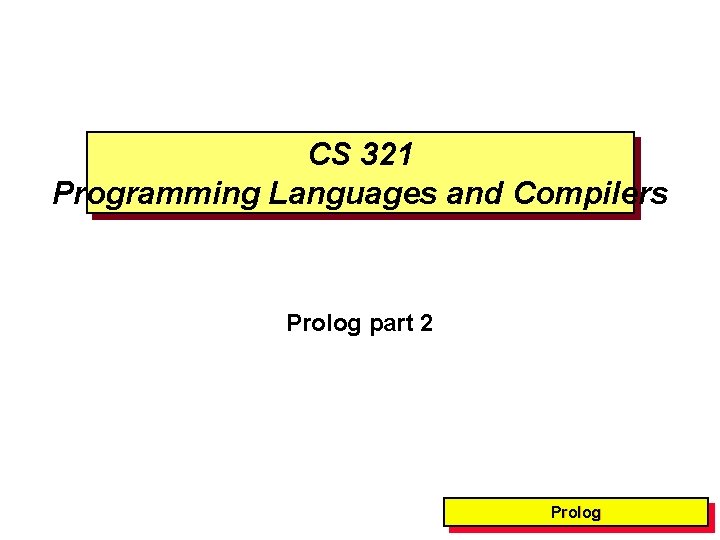 CS 321
Programming Languages and Compilers

Prolog part 2

Prolog